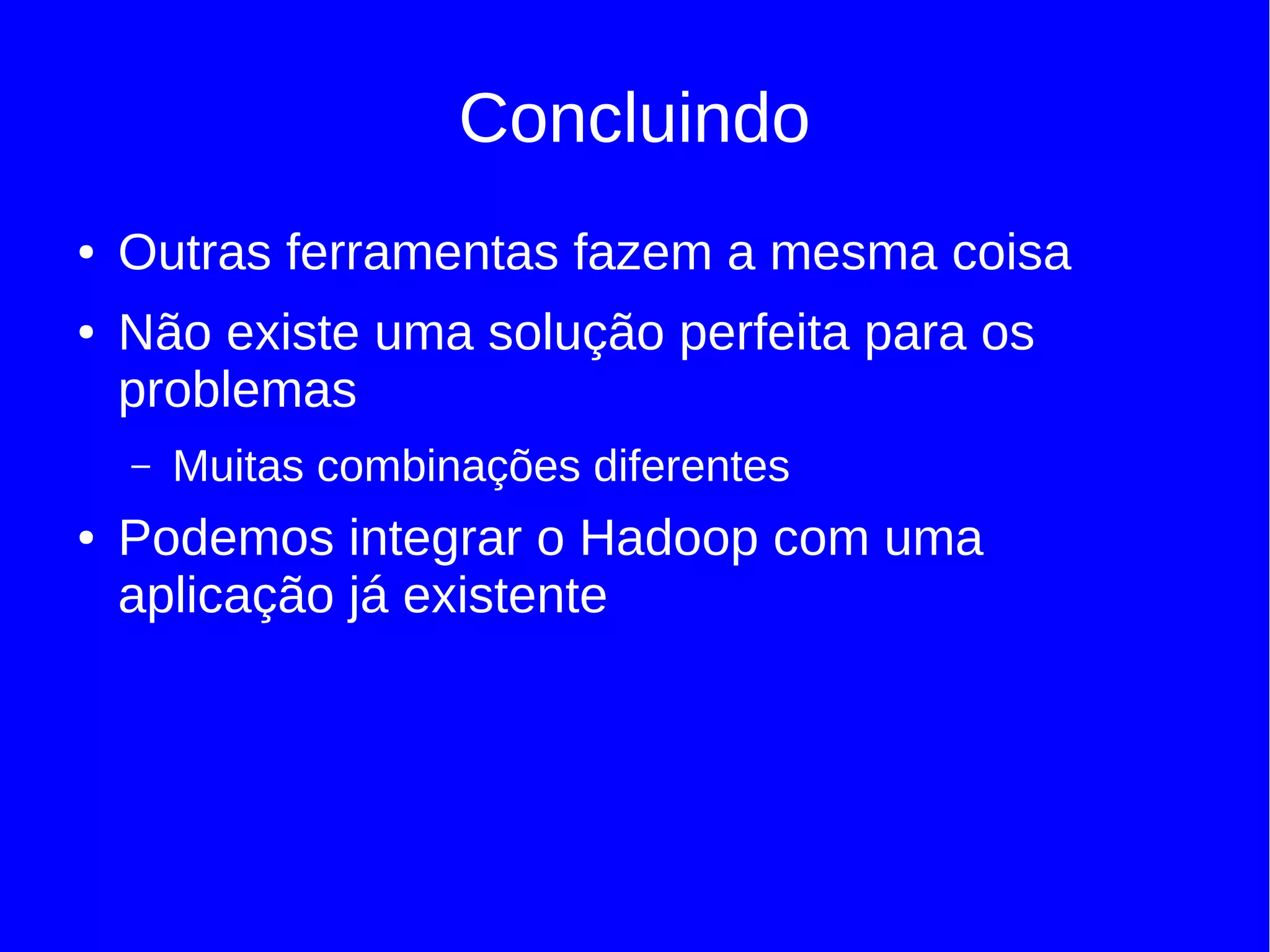 Concluindo

• Outras ferramentas fazem a mesma coisa
• Não existe uma solução perfeita para os problemas
  – Muitas combinações diferentes
• Podemos integrar o Hadoop com uma aplicação já existente